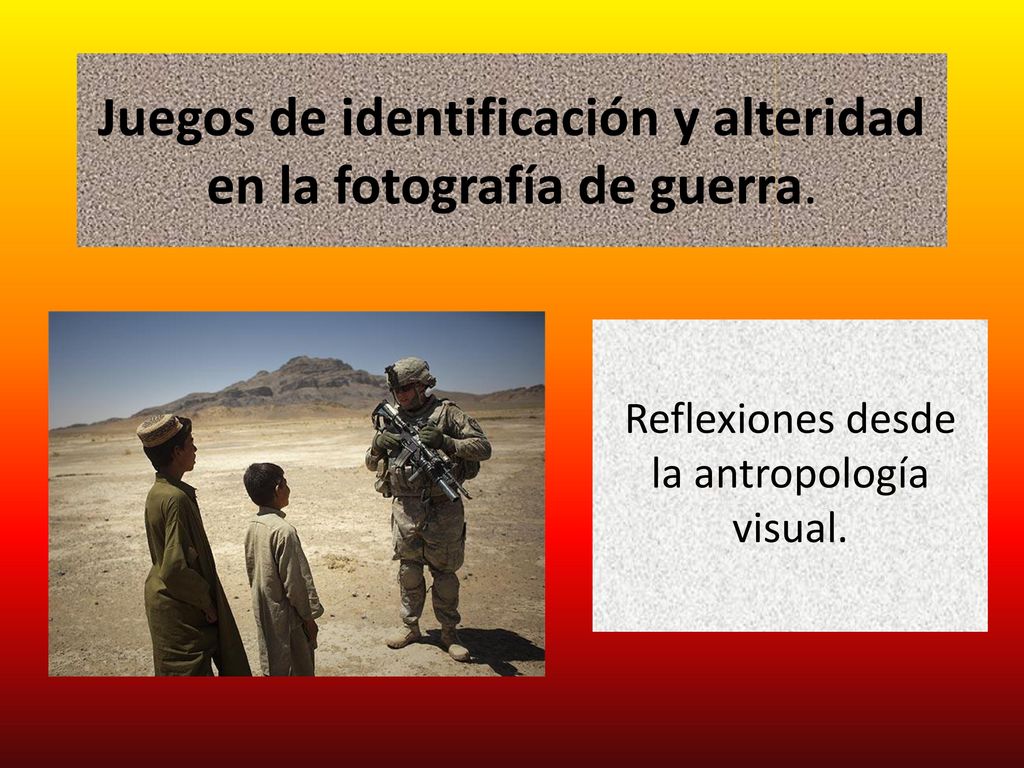 Juegos de identificación y alteridad en la fotografía de guerra.

Reflexiones desde la antropología visual.